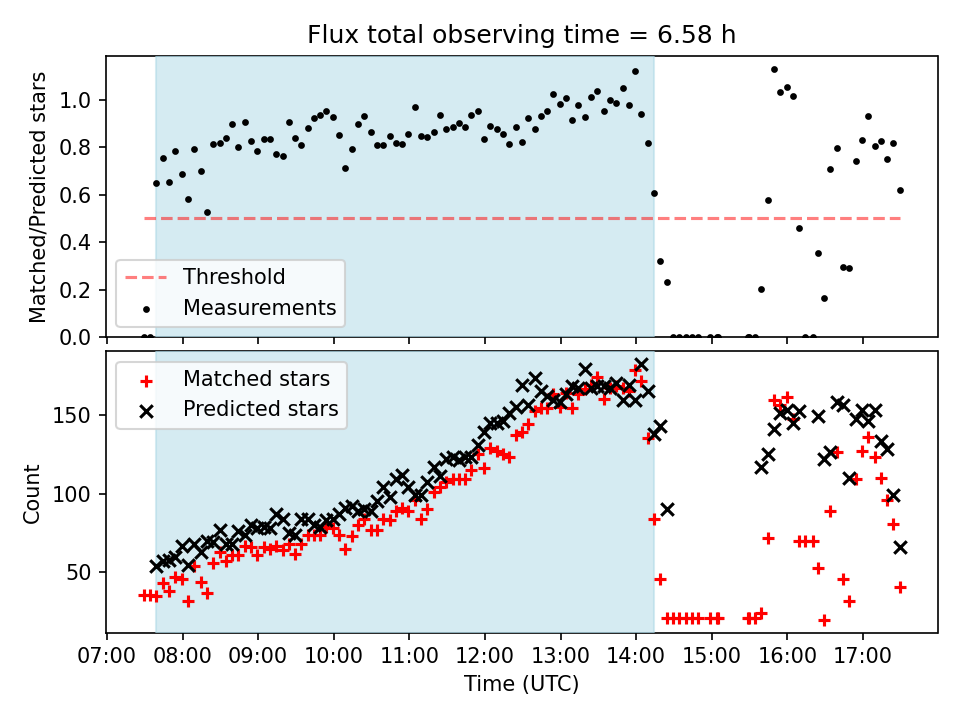 Flux total observing time = 6.58 h

Matched/Predicted stars

1.0
0.8
0.6
0.4
0.2
0.0

Threshold
Measurements

Count

150
100
50

Matched stars
Predicted stars

07:00 08:00 09:00 10:00 11:00 12:00 13:00 14:00 15:00 16:00 17:00

Time (UTC)